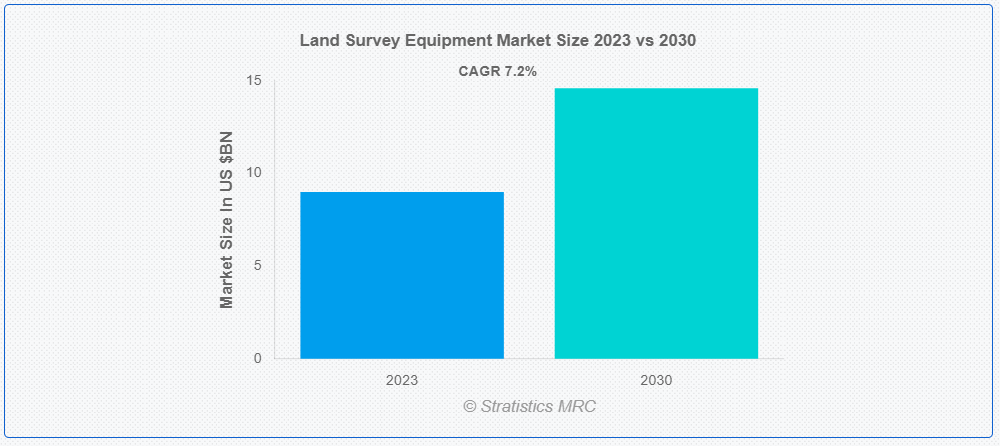 Land Survey Equipment Market Size 2023 vs 2030

CAGR 7.2%

Market Size In US $BN

15
10
5
0

2023
2030

© Stratistics MRC